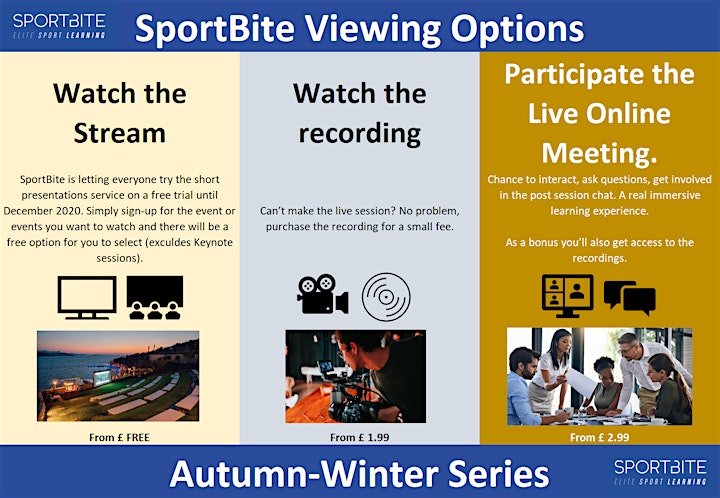 SPORTBITE
ELITE SPORT LEARNING

SportBite Viewing Options

Watch the Stream

SportBite is letting everyone try the short presentations service on a free trial until December 2020. Simply sign-up for the event or events you want to watch and there will be a free option for you to select (exculdes Keynote sessions).

From £ FREE

Watch the recording

Can't make the live session? No problem, purchase the recording for a small fee.

From £ 1.99

Participate the Live Online Meeting.

Chance to interact, ask questions, get involved in the post session chat. A real immersive learning experience.

As a bonus you'll also get access to the recordings.

From £ 2.99

Autumn-Winter Series

SPORTBITE
ELITE SPORT LEARNING